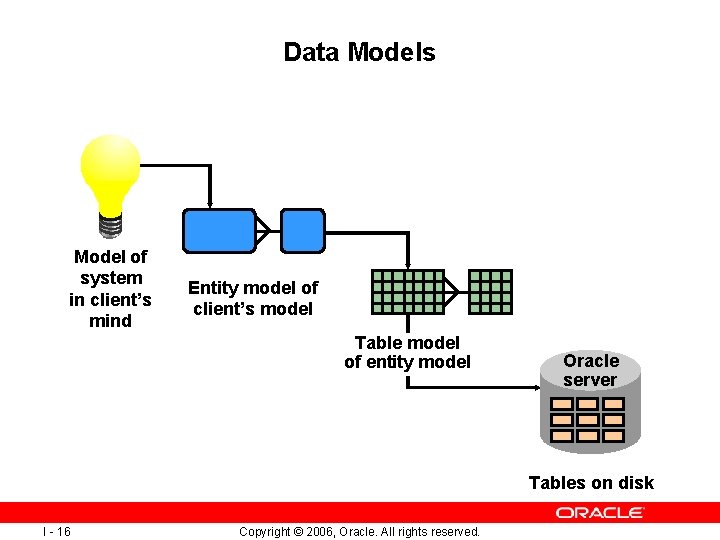 Data Models

Model of system in client's mind

Entity model of client's model

Table model of entity model

Oracle server

Tables on disk

ORACLE

I - 16

Copyright © 2006, Oracle. All rights reserved.